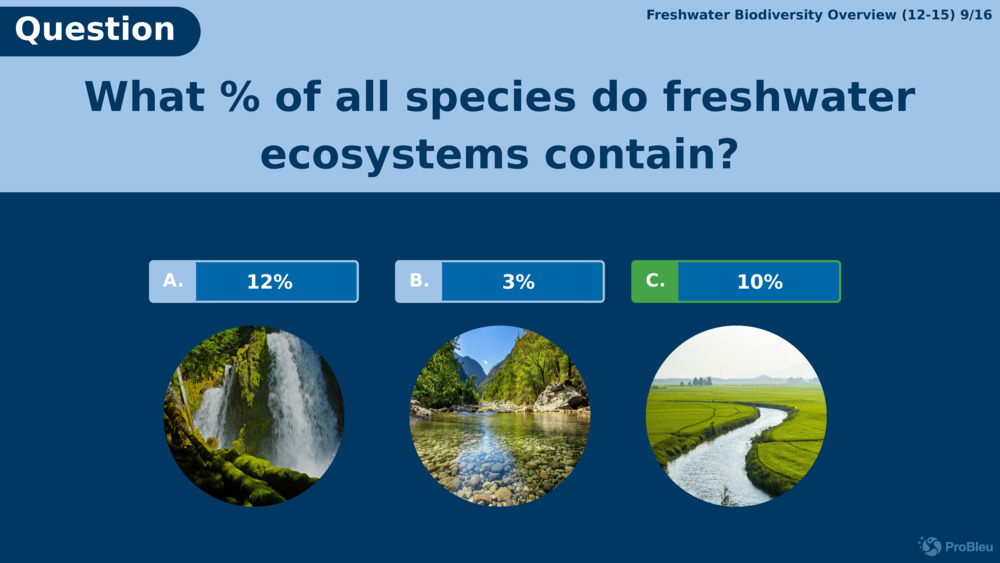 Question

Freshwater Biodiversity Overview (12-15) 9/16

What % of all species do freshwater ecosystems contain?

A. 12%

B. 3%

C. 10%

ProBleu